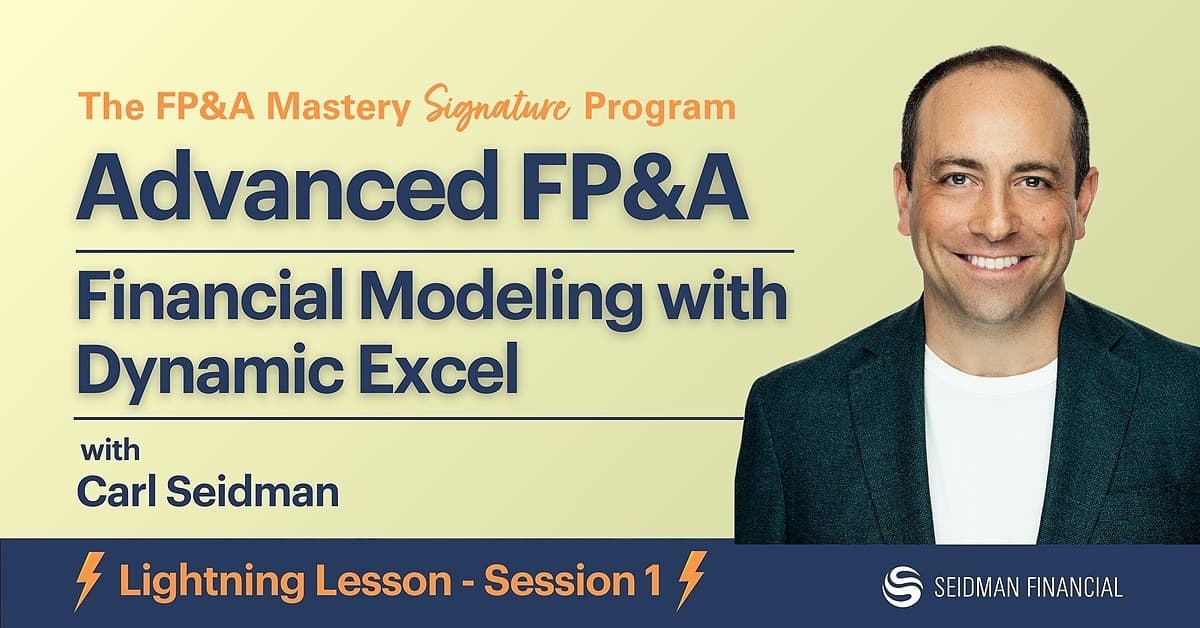 The FP&A Mastery Signature Program

Advanced FP&A

Financial Modeling with Dynamic Excel

with
Carl Seidman

Lightning Lesson - Session 1

SEIDMAN FINANCIAL